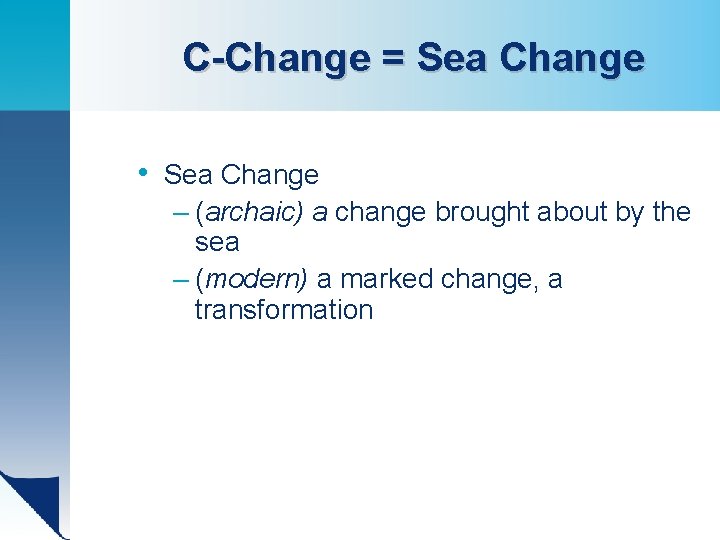 C-Change = Sea Change

• Sea Change
– (archaic) a change brought about by the sea
– (modern) a marked change, a transformation